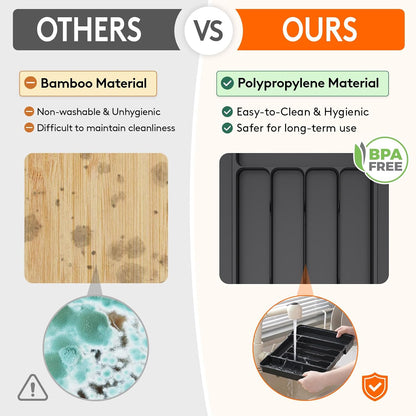 OTHERS VS OURS

Bamboo Material

Non-washable & Unhygienic
Difficult to maintain cleanliness

Polypropylene Material

Easy-to-Clean & Hygienic
Safer for long-term use

BPA FREE